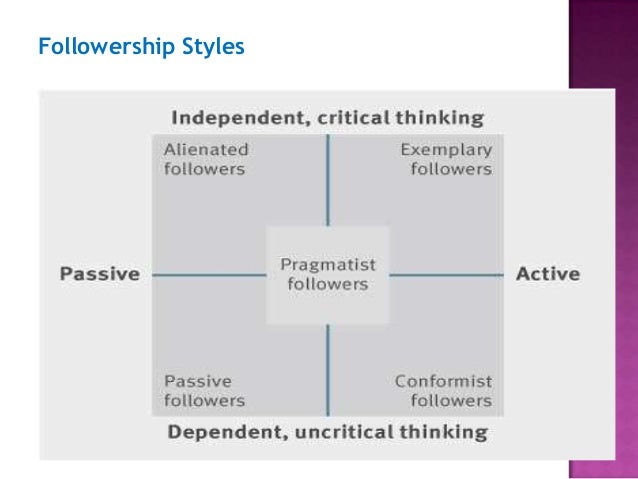 Followership Styles

Independent, critical thinking

Alienated followers

Exemplary followers

Passive

Pragmatist followers

Active

Passive followers

Conformist followers

Dependent, uncritical thinking